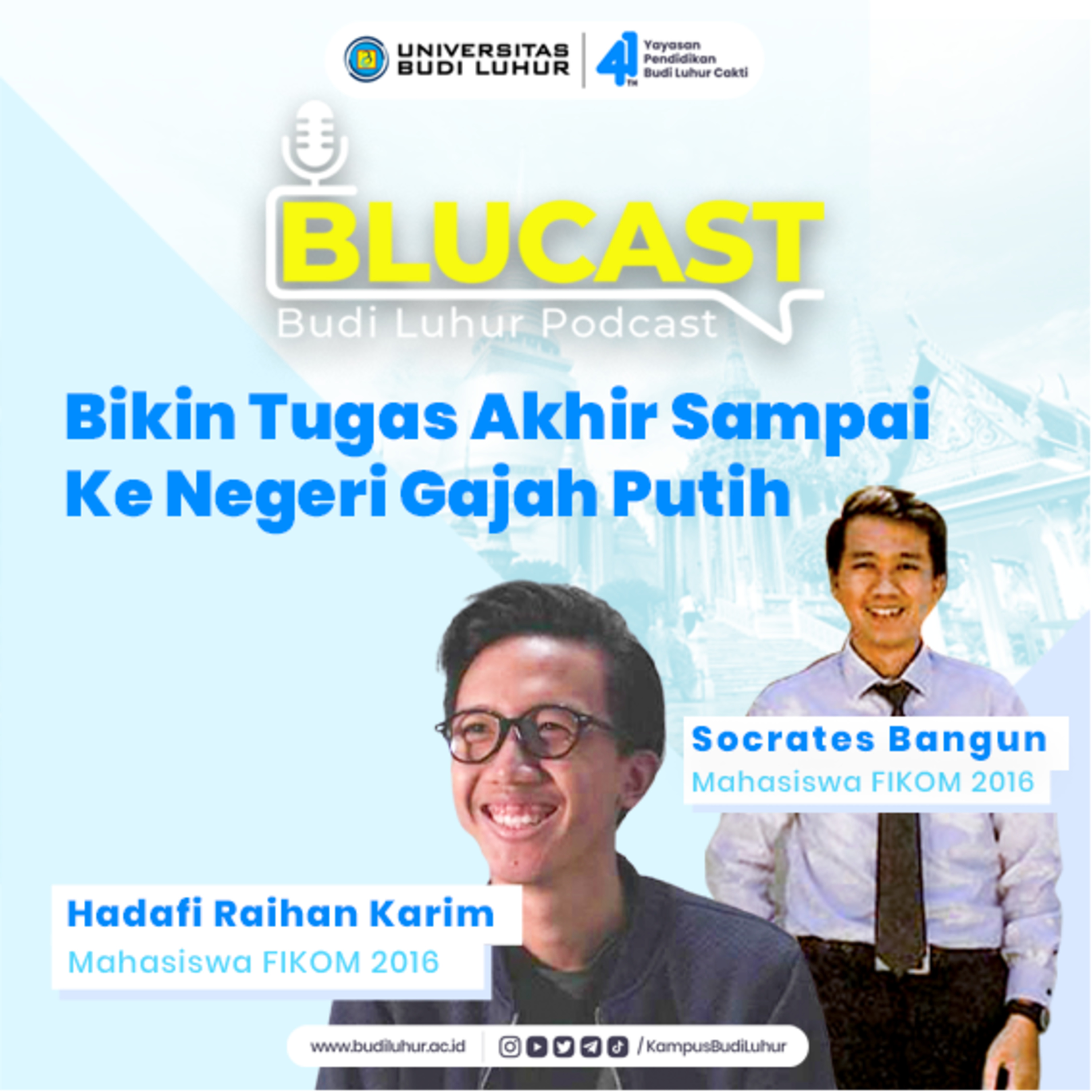 UNIVERSITAS BUDI LUHUR

41 TH Yayasan Pendidikan Budi Luhur Cakti

BLUCAST
Budi Luhur Podcast

Bikin Tugas Akhir Sampai Ke Negeri Gajah Putih

Socrates Bangun
Mahasiswa FIKOM 2016

Hadafi Raihan Karim
Mahasiswa FIKOM 2016

www.budiluhur.ac.id /KampusBudiLuhur